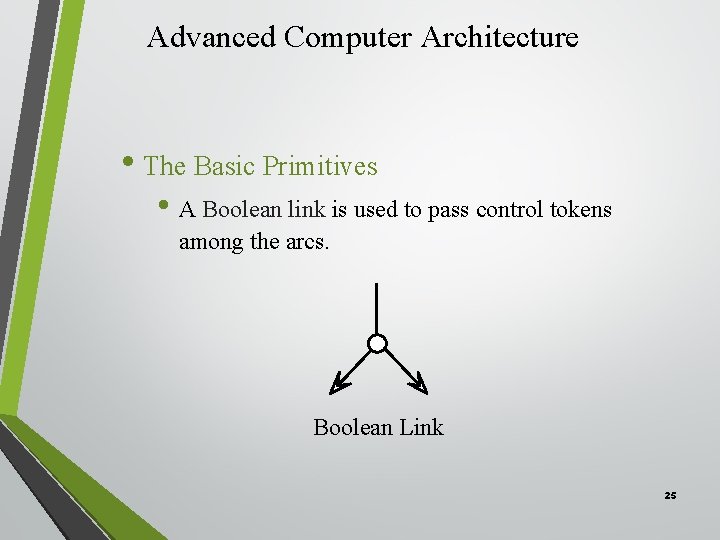 Advanced Computer Architecture

• The Basic Primitives

• A Boolean link is used to pass control tokens among the arcs.

Boolean Link

25